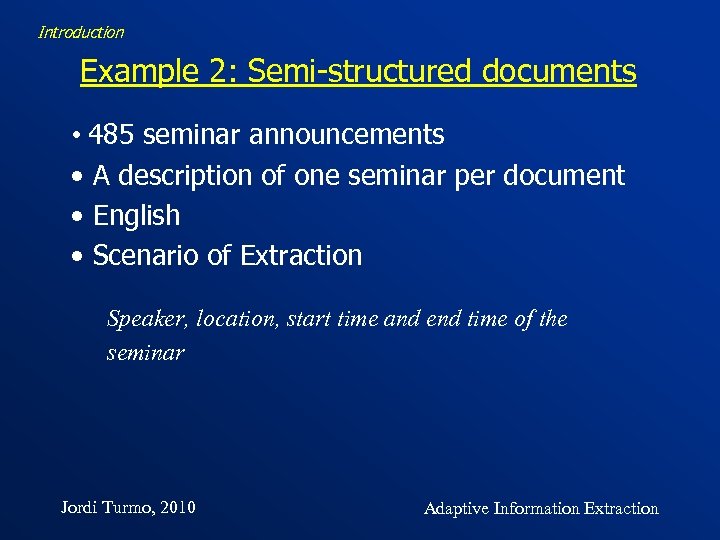 Introduction

Example 2: Semi-structured documents

• 485 seminar announcements
• A description of one seminar per document
• English
• Scenario of Extraction

Speaker, location, start time and end time of the seminar

Jordi Turmo, 2010

Adaptive Information Extraction